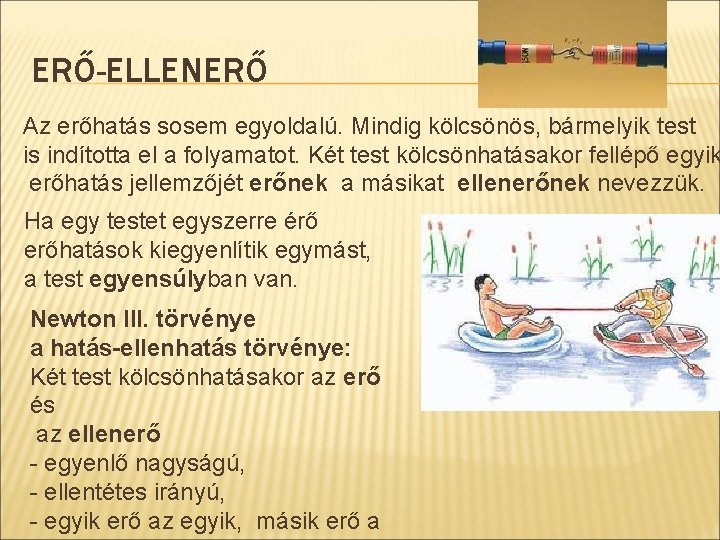 ERŐ-ELLENERŐ

Az erőhatás sosem egyoldalú. Mindig kölcsönös, bármelyik test is indította el a folyamatot. Két test kölcsönhatásakor fellépő egyik erőhatás jellemzőjét erőnek a másikat ellenerőnek nevezzük.

Ha egy testet egyszerre érő erőhatások kiegyenlítik egymást, a test egyensúlyban van.

Newton III. törvénye
a hatás-ellenhatás törvénye:
Két test kölcsönhatásakor az erő és
az ellenerő
- egyenlő nagyságú,
- ellentétes irányú,
- egyik erő az egyik, másik erő a